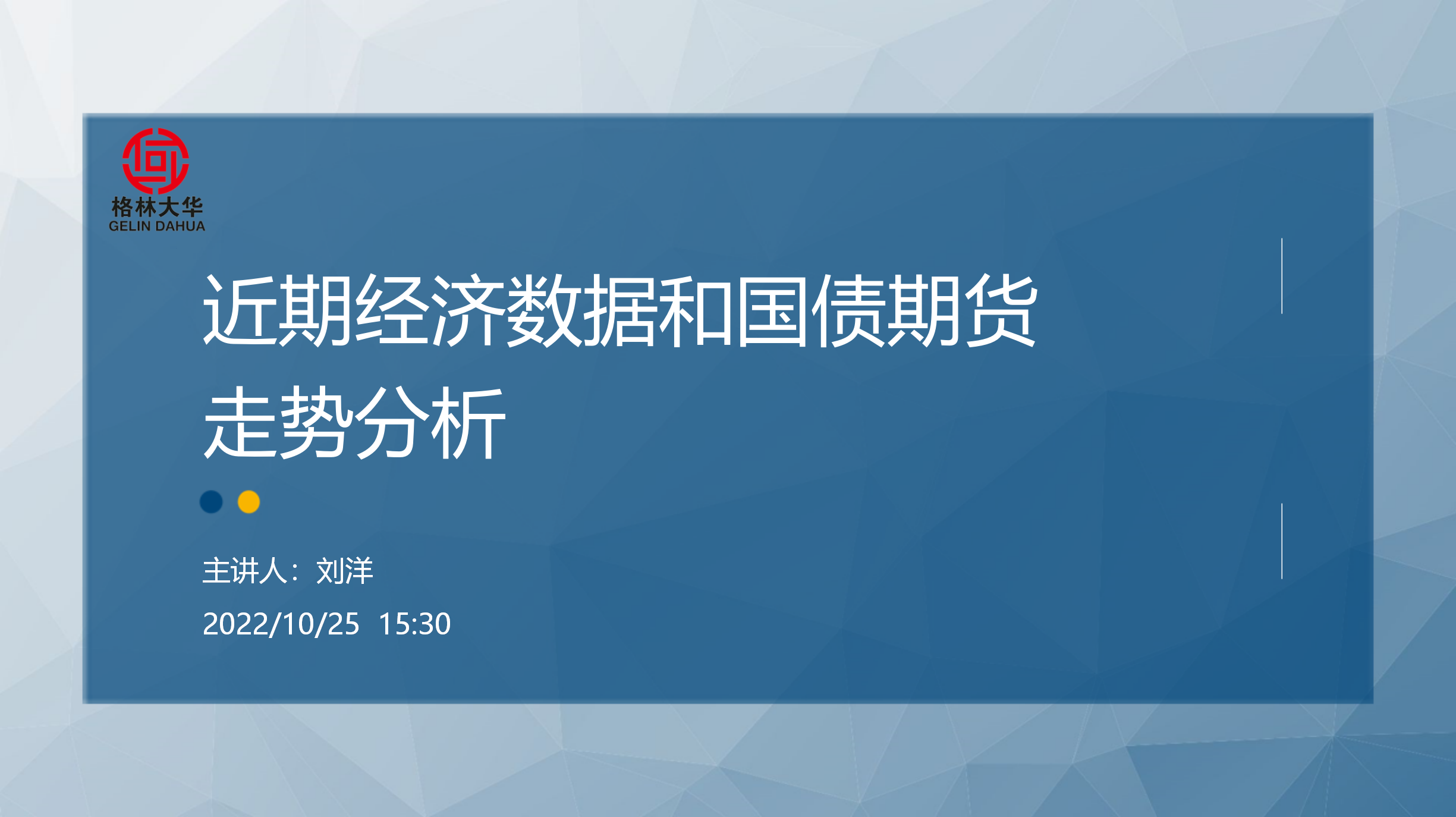 格林大华
GELIN DAHUA

近期经济数据和国债期货走势分析

主讲人：刘洋
2022/10/25 15:30